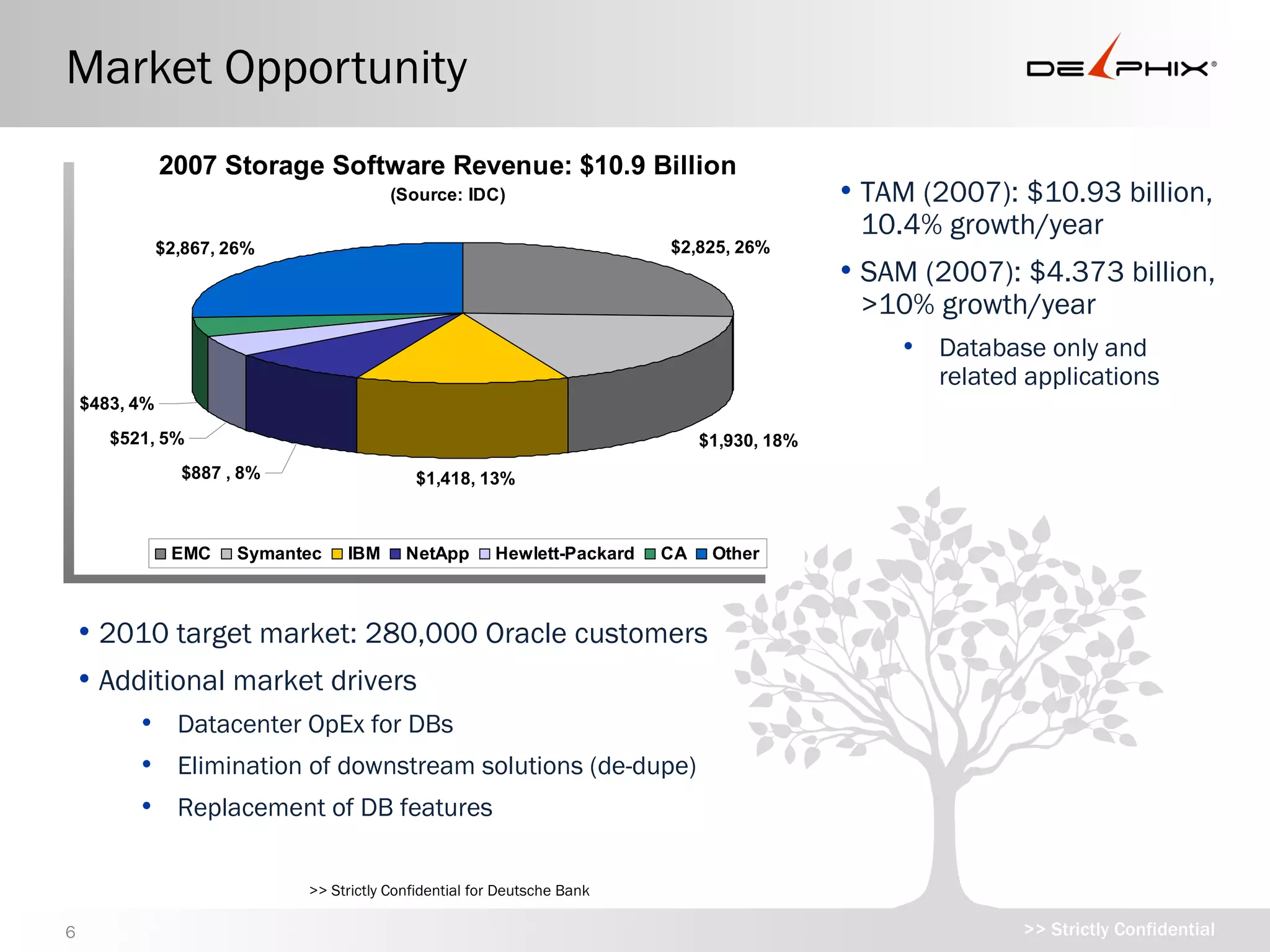 Market Opportunity

DELPHIX®

2007 Storage Software Revenue: $10.9 Billion
(Source: IDC)

$2,867, 26%
$2,825, 26%
$483, 4%
$521, 5%
$887 , 8%
$1,418, 13%
$1,930, 18%

EMC Symantec IBM NetApp Hewlett-Packard CA Other

• TAM (2007): $10.93 billion, 10.4% growth/year
• SAM (2007): $4.373 billion, >10% growth/year
  • Database only and related applications

• 2010 target market: 280,000 Oracle customers
• Additional market drivers
  • Datacenter OpEx for DBs
  • Elimination of downstream solutions (de-dupe)
  • Replacement of DB features

>> Strictly Confidential for Deutsche Bank

6

>> Strictly Confidential